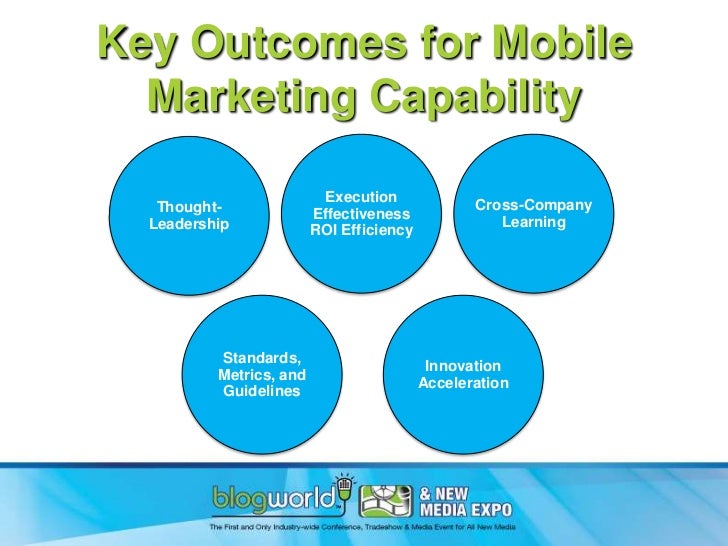 Key Outcomes for Mobile Marketing Capability

Thought-Leadership

Execution Effectiveness ROI Efficiency

Cross-Company Learning

Standards, Metrics, and Guidelines

Innovation Acceleration

blogworld & NEW MEDIA EXPO

The First and Only Industry-wide Conference, Tradeshow & Media Event for All New Media